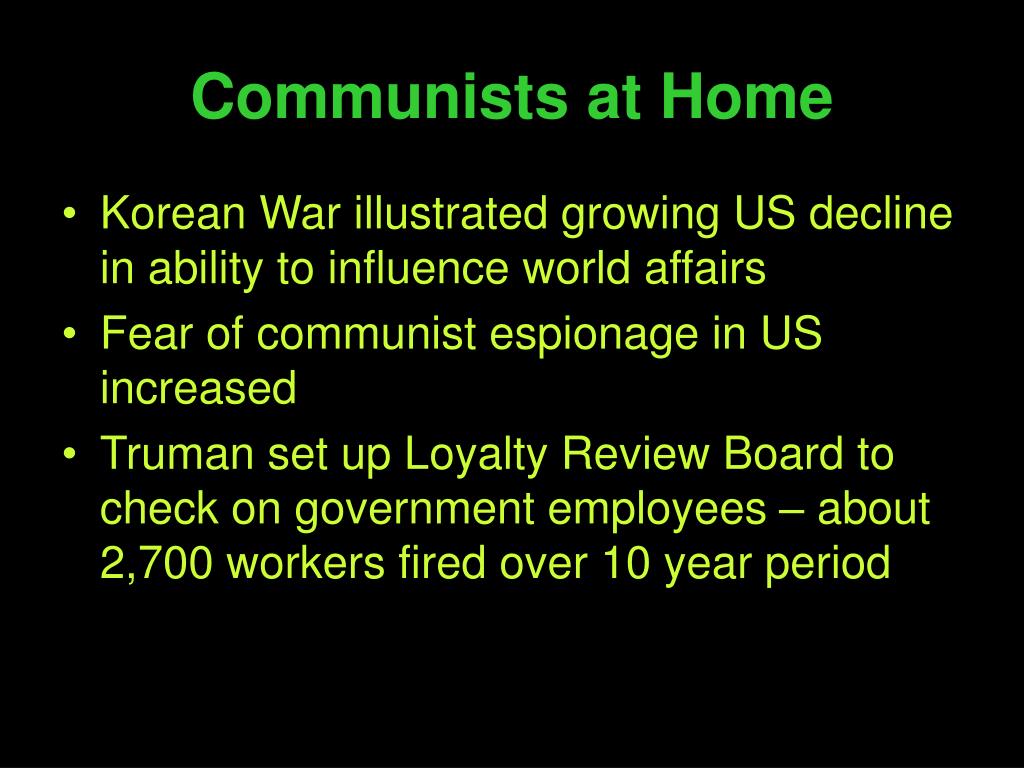 Communists at Home

• Korean War illustrated growing US decline in ability to influence world affairs
• Fear of communist espionage in US increased
• Truman set up Loyalty Review Board to check on government employees – about 2,700 workers fired over 10 year period